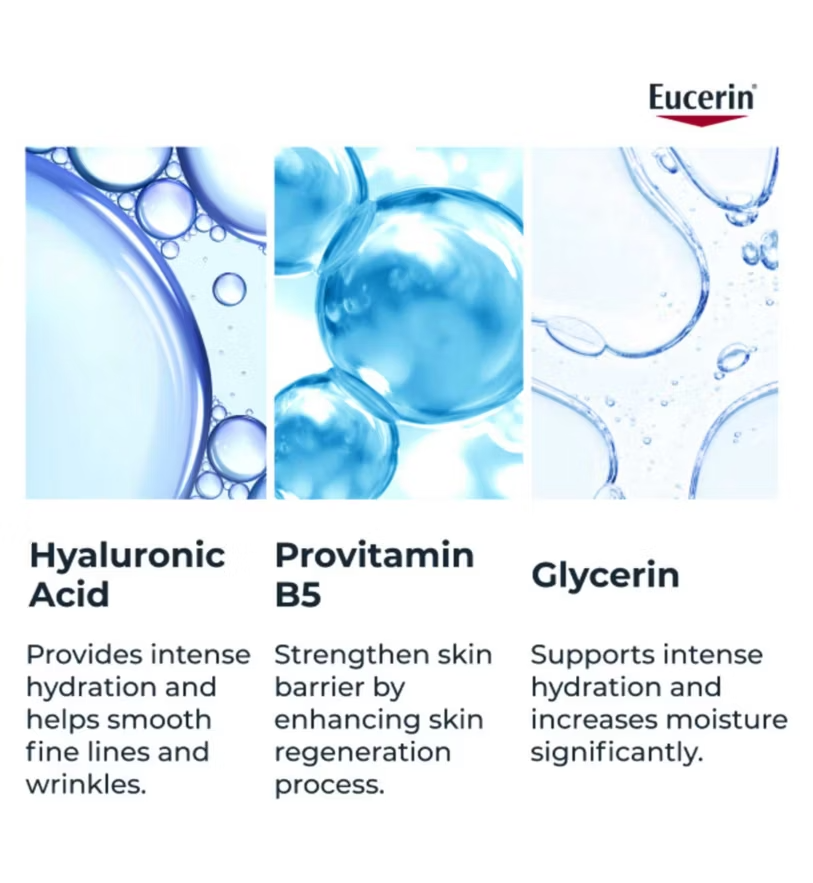 Eucerin

Hyaluronic Acid

Provides intense hydration and helps smooth fine lines and wrinkles.

Provitamin B5

Strengthen skin barrier by enhancing skin regeneration process.

Glycerin

Supports intense hydration and increases moisture significantly.